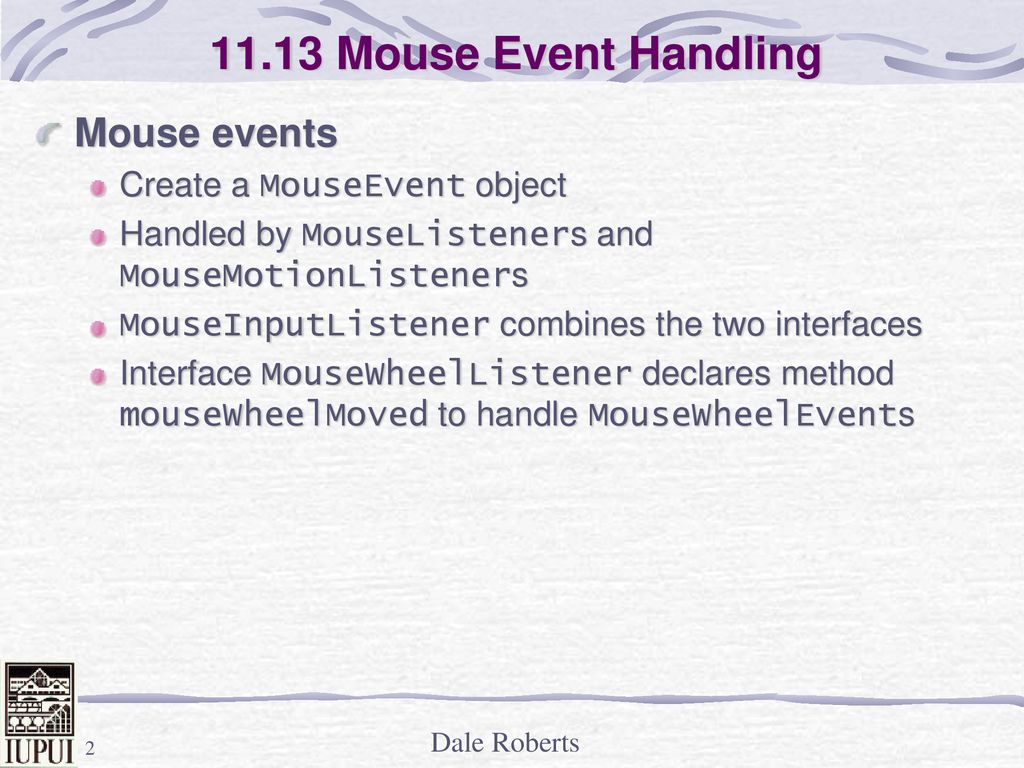 11.13 Mouse Event Handling

Mouse events

Create a MouseEvent object

Handled by MouseListeners and MouseMotionListeners

MouseInputListener combines the two interfaces

Interface MouseWheelListener declares method mouseWheelMoved to handle MouseWheelEvents

IUPUI

2

Dale Roberts